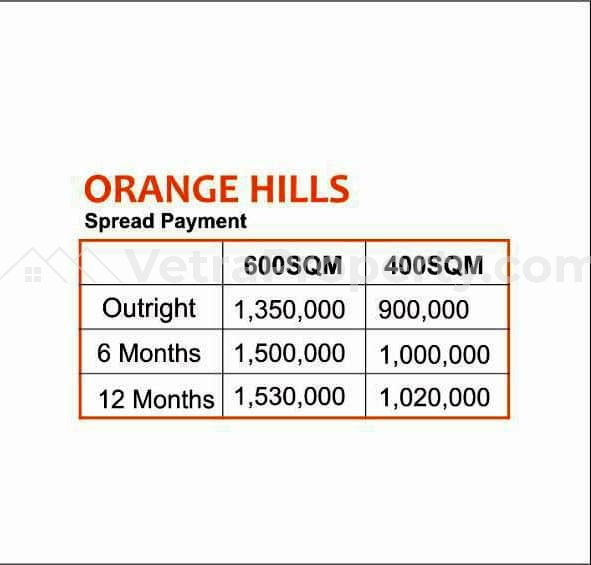 ORANGE HILLS
Spread Payment

| | 600SQM | 400SQM |
|---|---|---|
| Outright | 1,350,000 | 900,000 |
| 6 Months | 1,500,000 | 1,000,000 |
| 12 Months | 1,530,000 | 1,020,000 |

VetraProperty.com